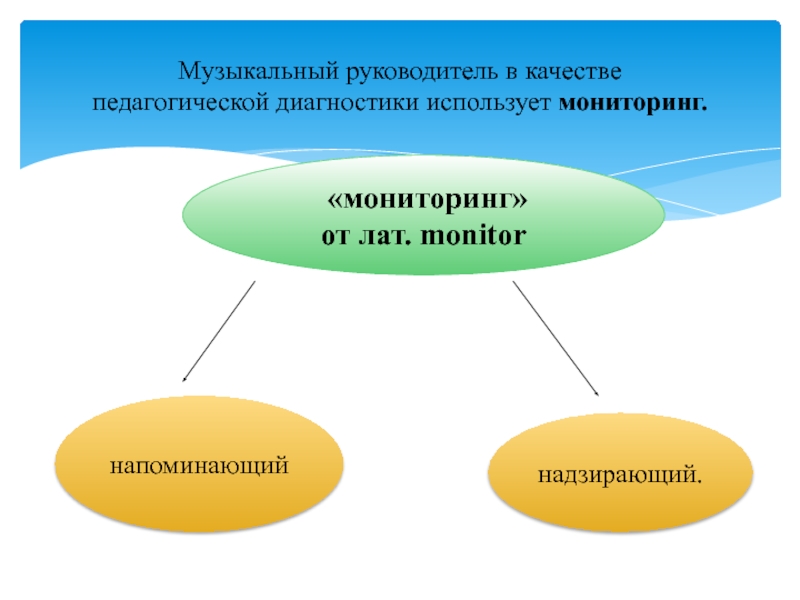 Музыкальный руководитель в качестве педагогической диагностики использует мониторинг.

«мониторинг»
от лат. monitor

напоминающий

надзирающий.